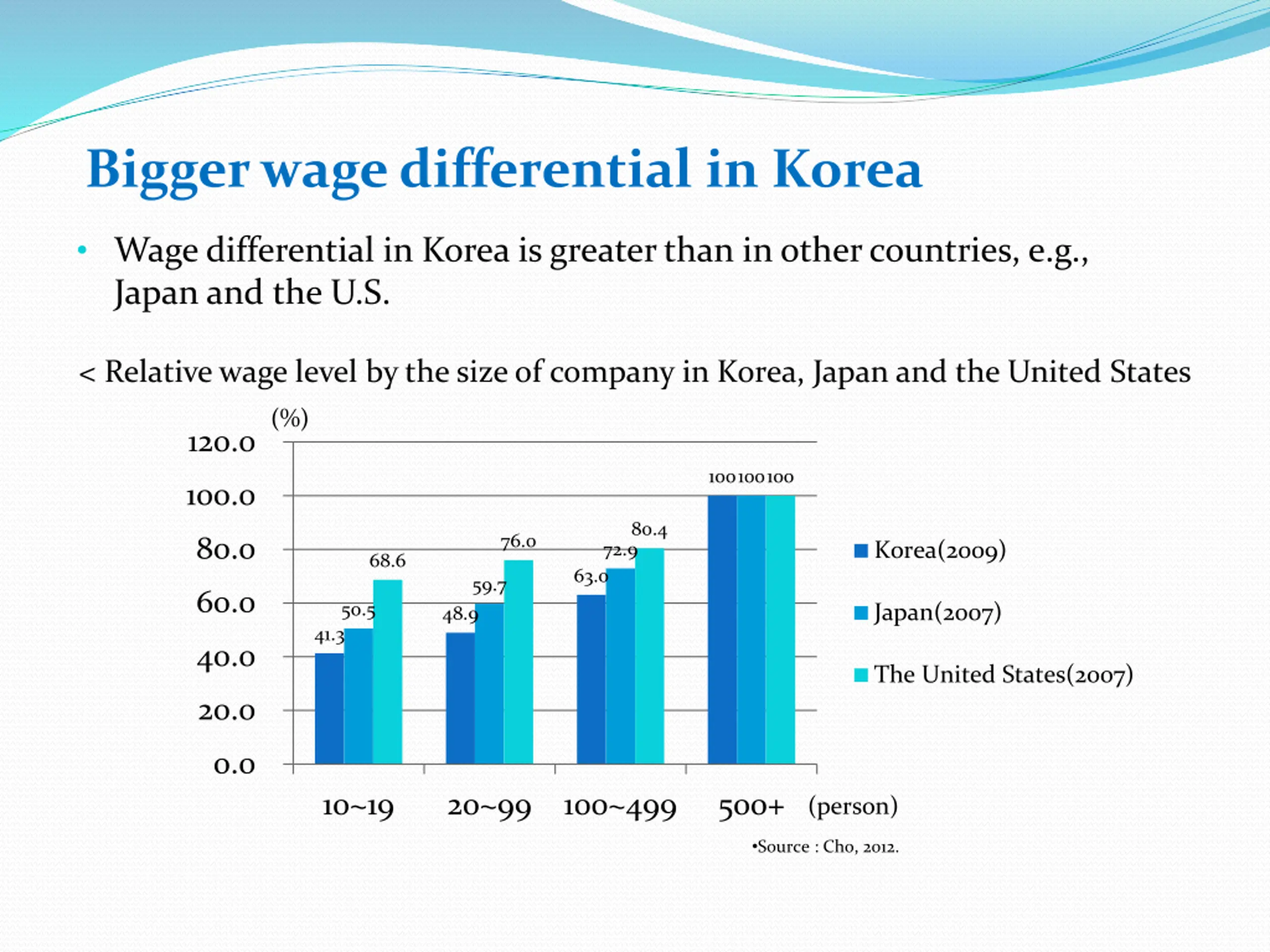 Bigger wage differential in Korea

• Wage differential in Korea is greater than in other countries, e.g., Japan and the U.S.

< Relative wage level by the size of company in Korea, Japan and the United States

(%)

120.0
100.0
80.0
60.0
40.0
20.0
0.0

41.3
50.5
68.6
48.9
59.7
76.0
63.0
72.9
80.4
100
100
100

10~19
20~99
100~499
500+
(person)

Korea(2009)
Japan(2007)
The United States(2007)

•Source : Cho, 2012.